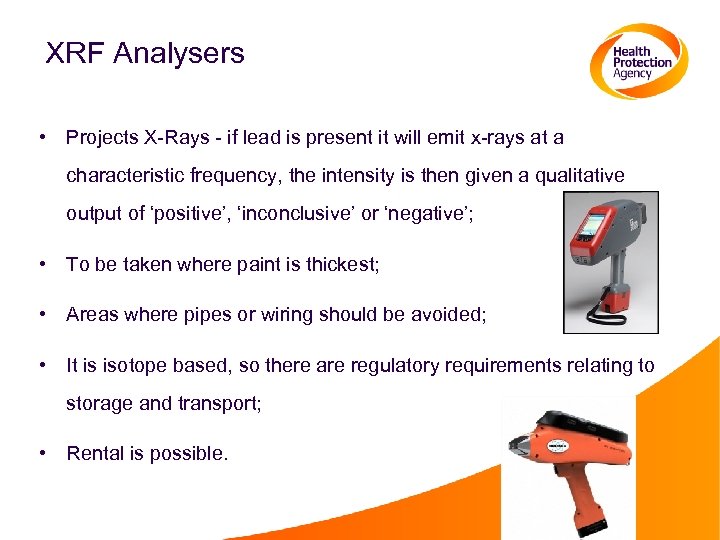 XRF Analysers

Health Protection Agency

• Projects X-Rays - if lead is present it will emit x-rays at a characteristic frequency, the intensity is then given a qualitative output of ‘positive’, ‘inconclusive’ or ‘negative’;

• To be taken where paint is thickest;

• Areas where pipes or wiring should be avoided;

• It is isotope based, so there are regulatory requirements relating to storage and transport;

• Rental is possible.